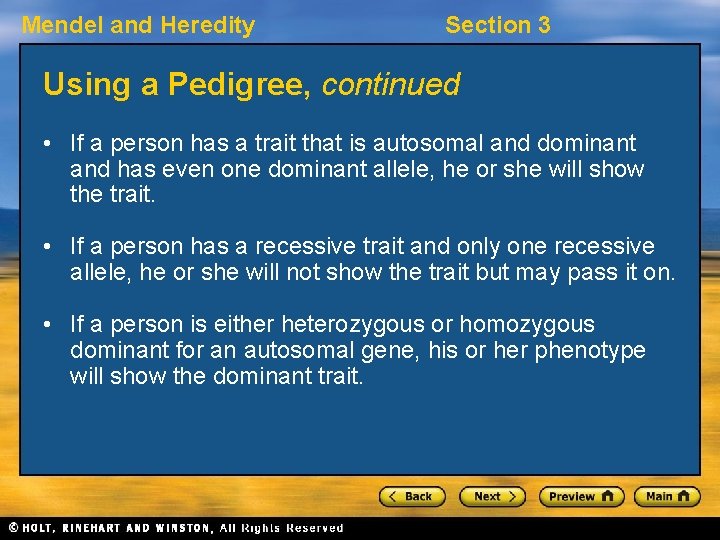 Mendel and Heredity Section 3

Using a Pedigree, continued

• If a person has a trait that is autosomal and dominant and has even one dominant allele, he or she will show the trait.

• If a person has a recessive trait and only one recessive allele, he or she will not show the trait but may pass it on.

• If a person is either heterozygous or homozygous dominant for an autosomal gene, his or her phenotype will show the dominant trait.

< Back Next > Preview Main

© HOLT, RINEHART AND WINSTON, All Rights Reserved